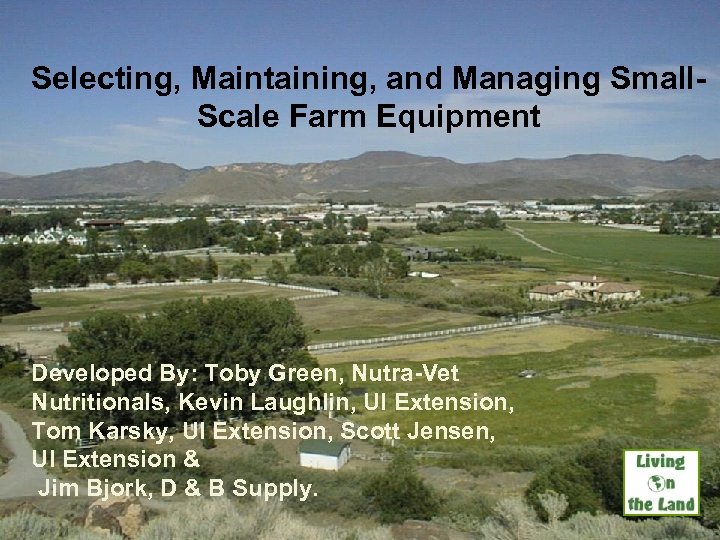 Selecting, Maintaining, and Managing Small-Scale Farm Equipment

Developed By: Toby Green, Nutra-Vet Nutritionals, Kevin Laughlin, UI Extension, Tom Karsky, UI Extension, Scott Jensen, UI Extension &
Jim Bjork, D & B Supply.

Living On the Land